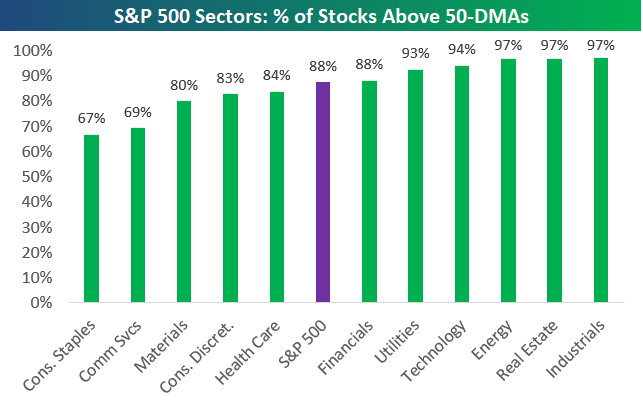 S&P 500 Sectors: % of Stocks Above 50-DMAs

100%
90%
80%
70%
60%
50%
40%
30%
20%
10%
0%

67%
69%
80%
83%
84%
88%
88%
93%
94%
97%
97%
97%

Cons. Staples
Comm Svcs
Materials
Cons. Discret.
Health Care
S&P 500
Financials
Utilities
Technology
Energy
Real Estate
Industrials